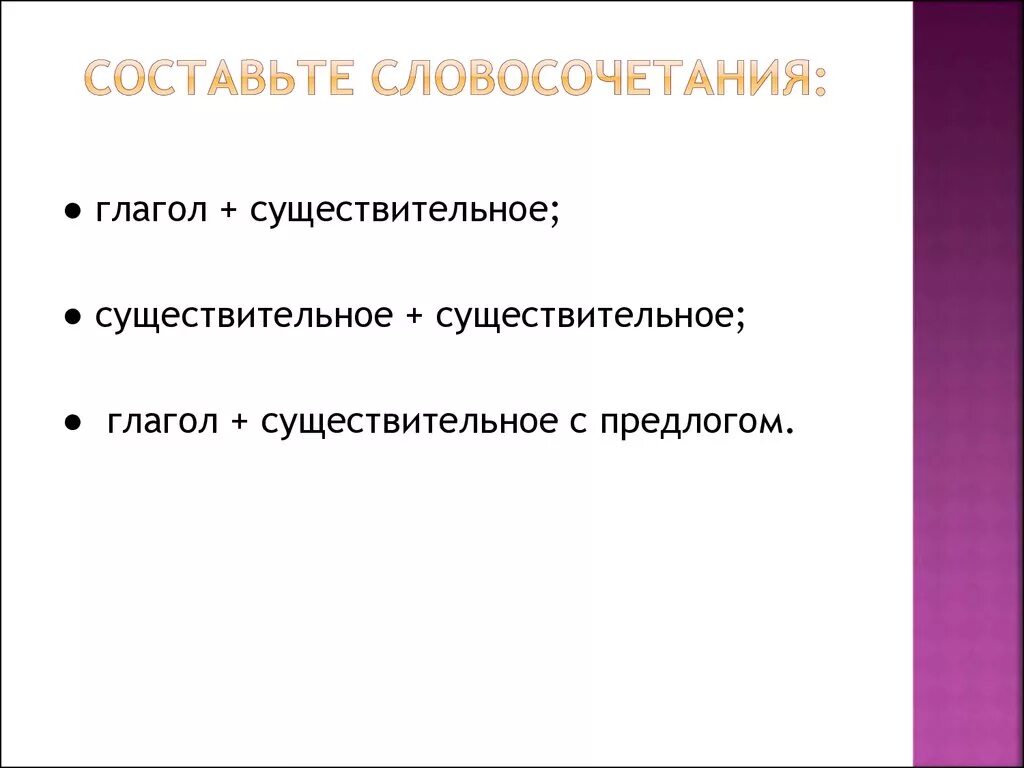 СОСТАВЬТЕ СЛОВОСОЧЕТАНИЯ:

● глагол + существительное;

● существительное + существительное;

● глагол + существительное с предлогом.